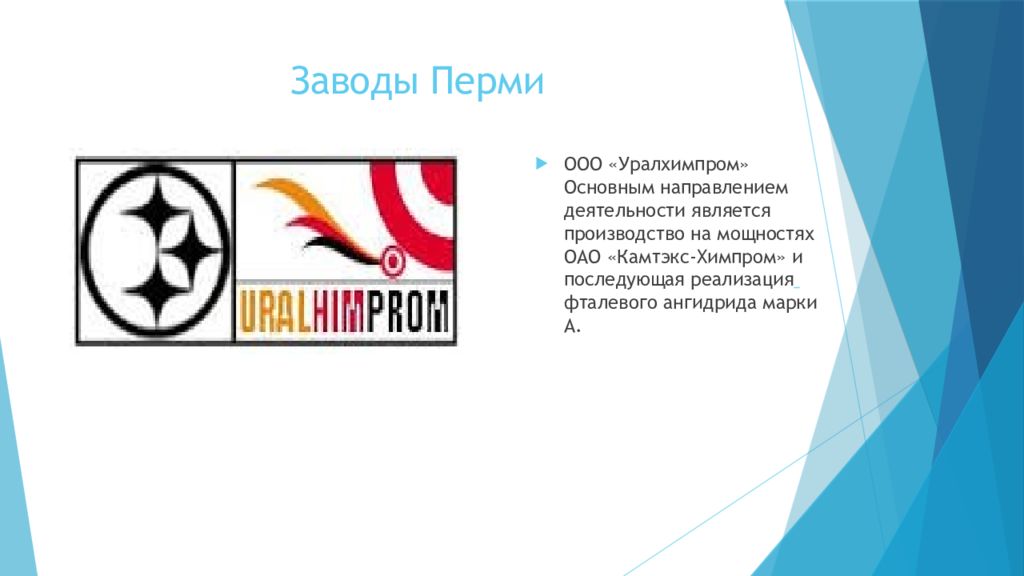 Заводы Перми

URALHIMPROM

ООО «Уралхимпром» Основным направлением деятельности является производство на мощностях ОАО «Камтэкс-Химпром» и последующая реализация фталевого ангидрида марки А.